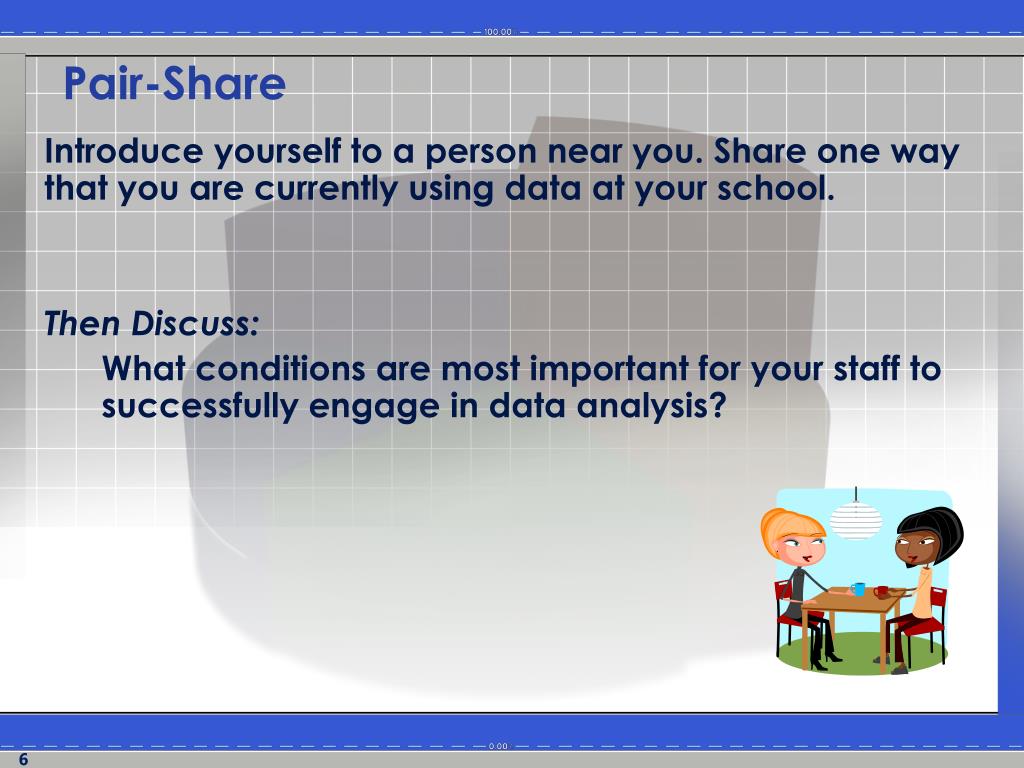 100.00

Pair-Share

Introduce yourself to a person near you. Share one way that you are currently using data at your school.

Then Discuss:

What conditions are most important for your staff to successfully engage in data analysis?

0.00

6